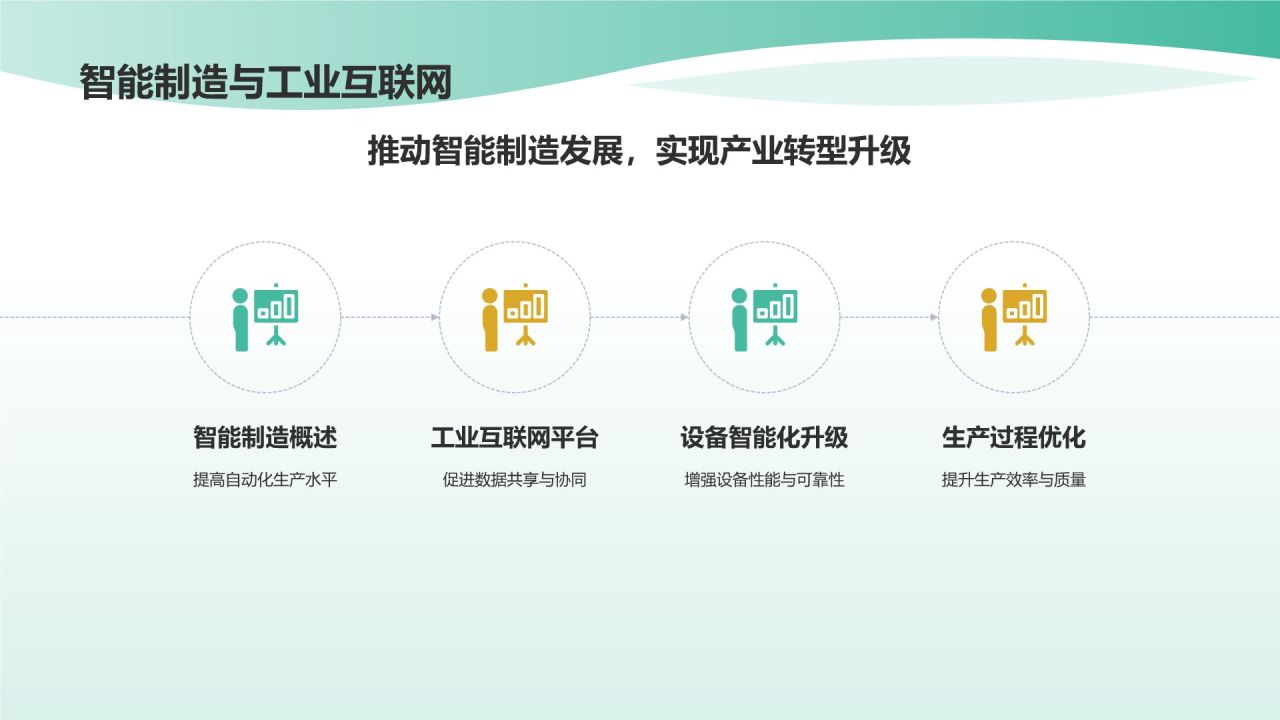 智能制造与工业互联网

推动智能制造发展，实现产业转型升级

智能制造概述

提高自动化生产水平

工业互联网平台

促进数据共享与协同

设备智能化升级

增强设备性能与可靠性

生产过程优化

提升生产效率与质量